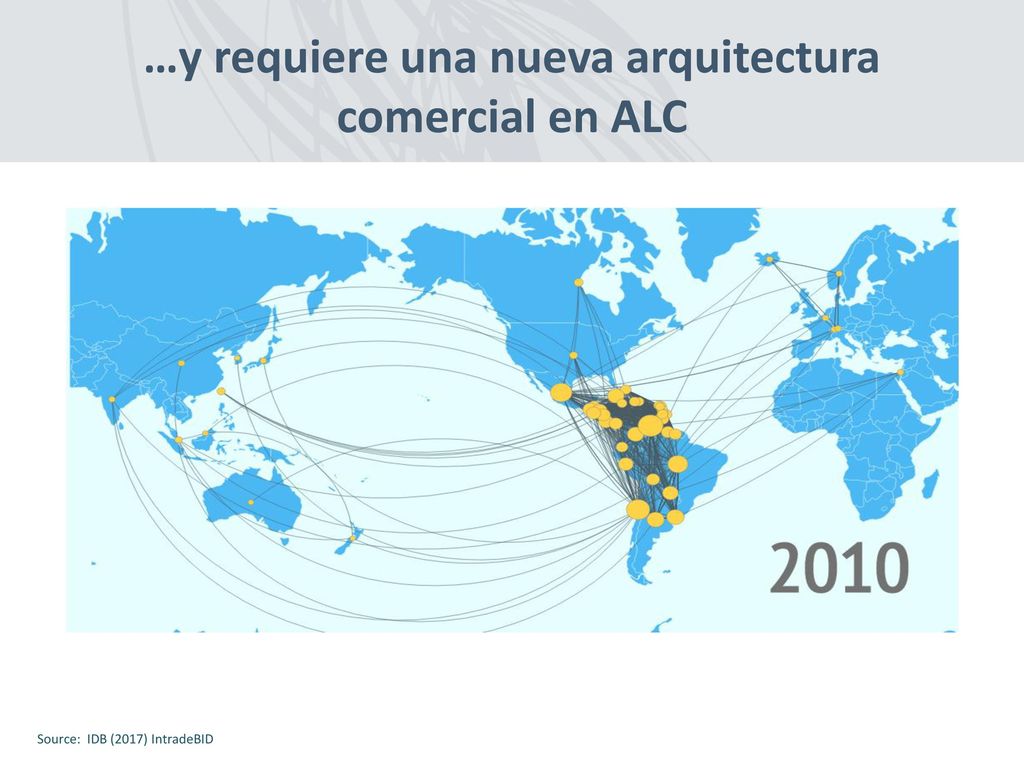 …y requiere una nueva arquitectura comercial en ALC

2010

Source: IDB (2017) IntradeBID